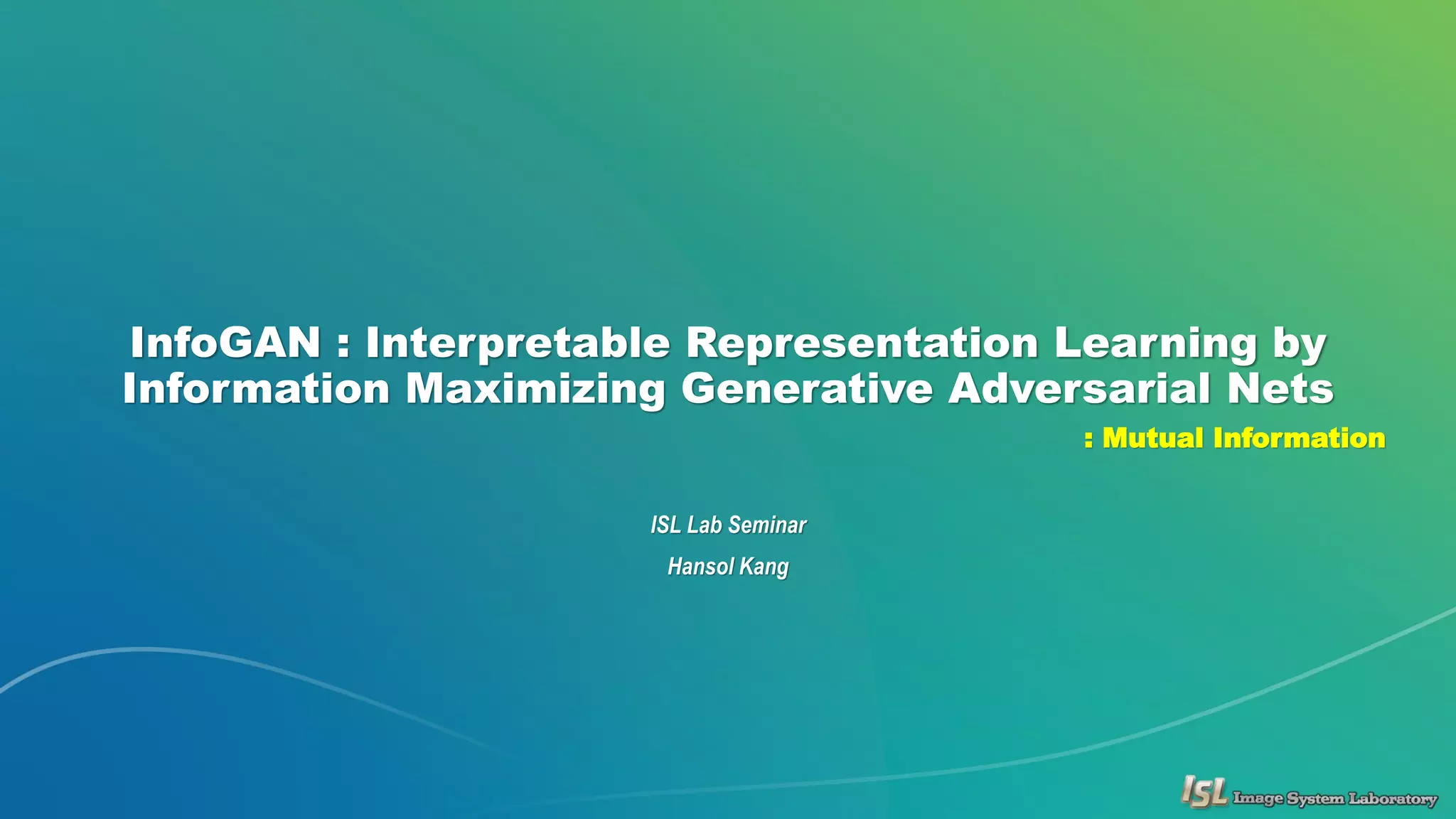 InfoGAN : Interpretable Representation Learning by Information Maximizing Generative Adversarial Nets

: Mutual Information

ISL Lab Seminar

Hansol Kang

ISL Image System Laboratory